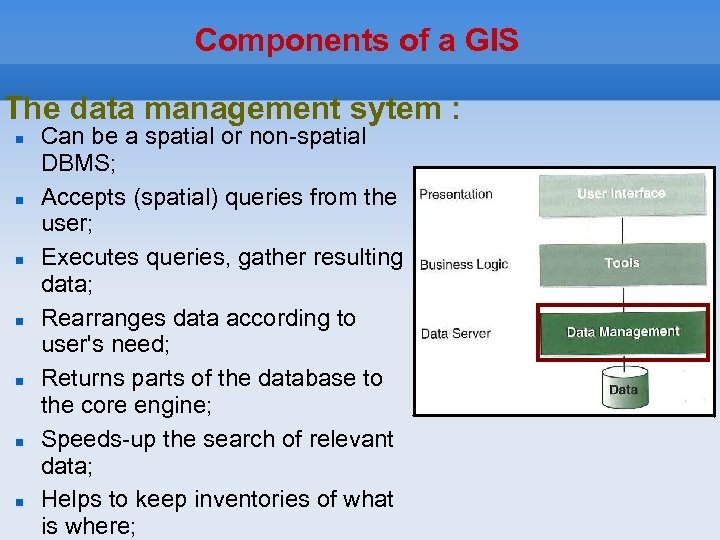 Components of a GIS

The data management sytem :

- Can be a spatial or non-spatial DBMS;
- Accepts (spatial) queries from the user;
- Executes queries, gather resulting data;
- Rearranges data according to user's need;
- Returns parts of the database to the core engine;
- Speeds-up the search of relevant data;
- Helps to keep inventories of what is where;

Presentation
User Interface
Business Logic
Tools
Data Server
Data Management
Data